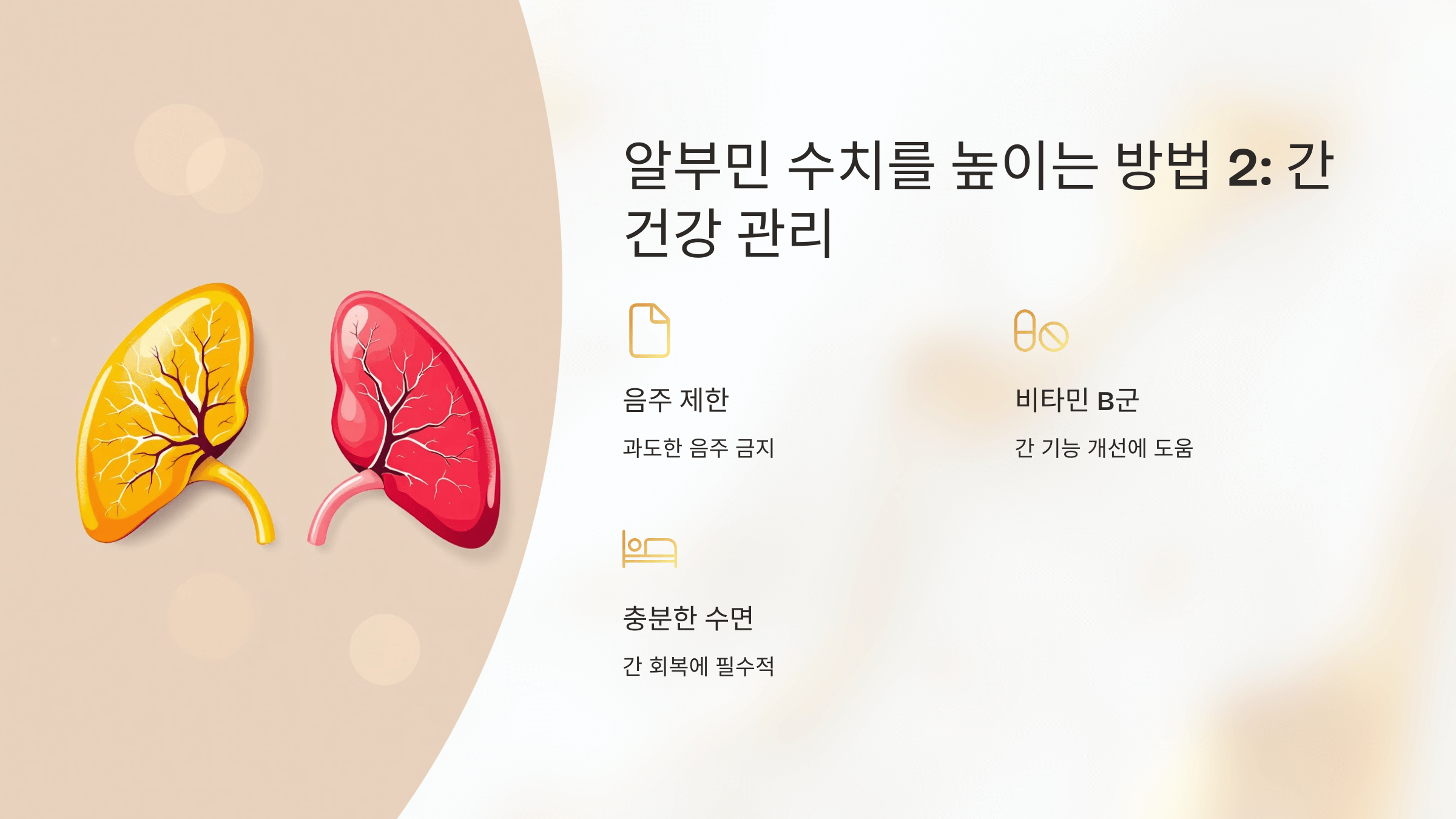 알부민 수치를 높이는 방법 2: 간 건강 관리

음주 제한

과도한 음주 금지

비타민 B군

간 기능 개선에 도움

충분한 수면

간 회복에 필수적